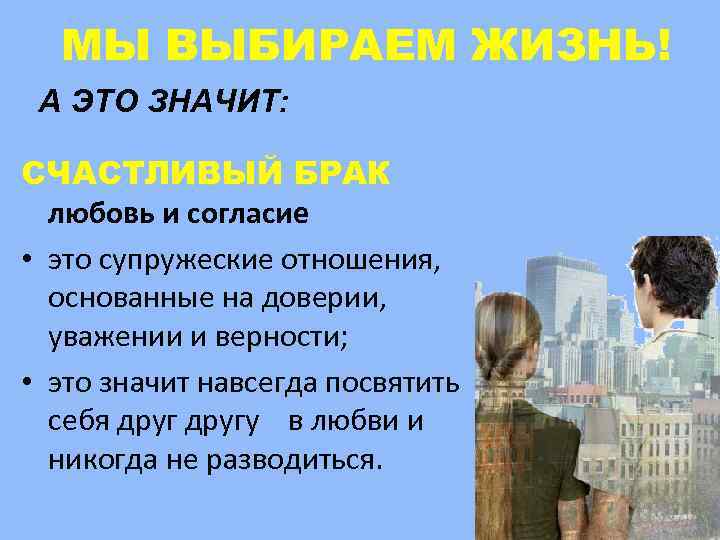 МЫ ВЫБИРАЕМ ЖИЗНЬ!

А ЭТО ЗНАЧИТ:

СЧАСТЛИВЫЙ БРАК

любовь и согласие

• это супружеские отношения, основанные на доверии, уважении и верности;

• это значит навсегда посвятить себя друг другу в любви и никогда не разводиться.